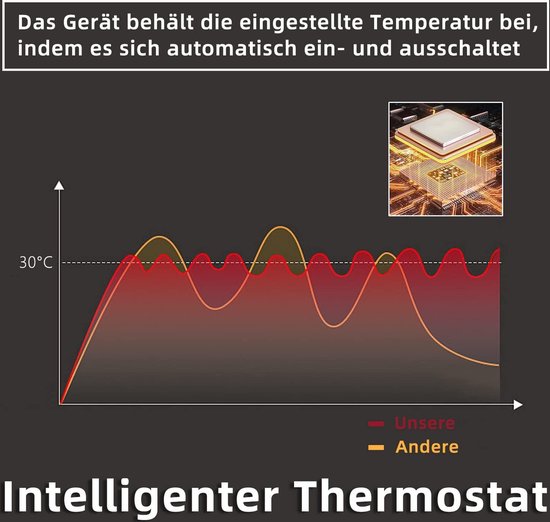 Das Gerät behält die eingestellte Temperatur bei, indem es sich automatisch ein- und ausschaltet

30°C

Unsere
Andere

Intelligenter Thermostat